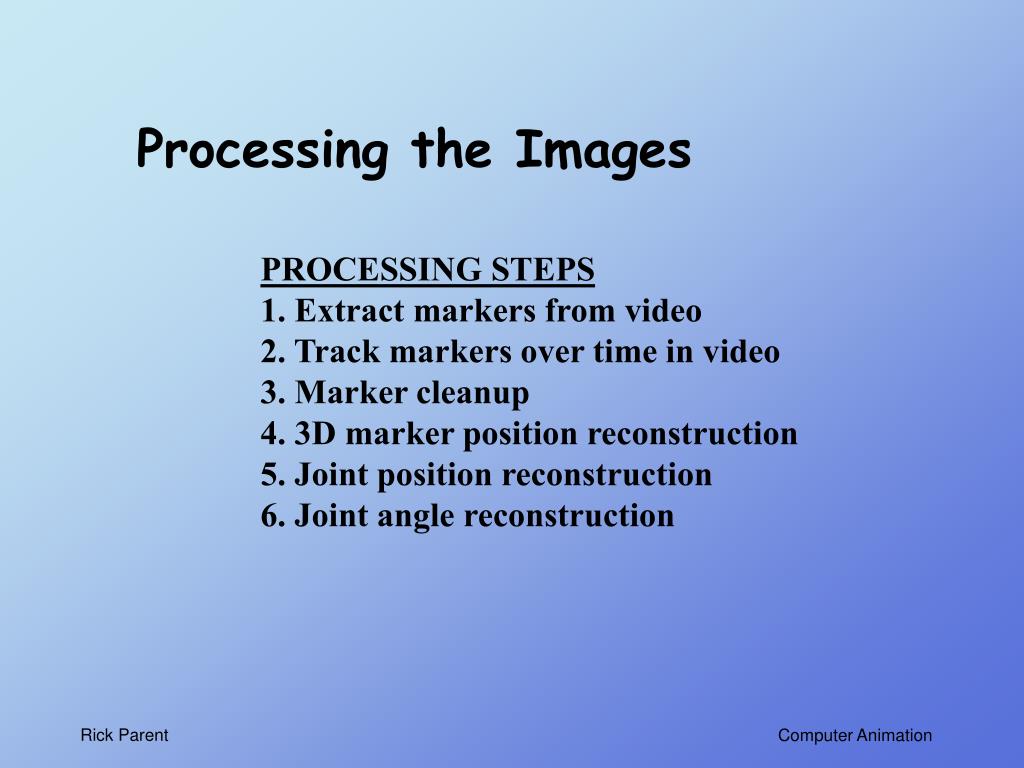 Processing the Images

PROCESSING STEPS
1. Extract markers from video
2. Track markers over time in video
3. Marker cleanup
4. 3D marker position reconstruction
5. Joint position reconstruction
6. Joint angle reconstruction

Rick Parent

Computer Animation